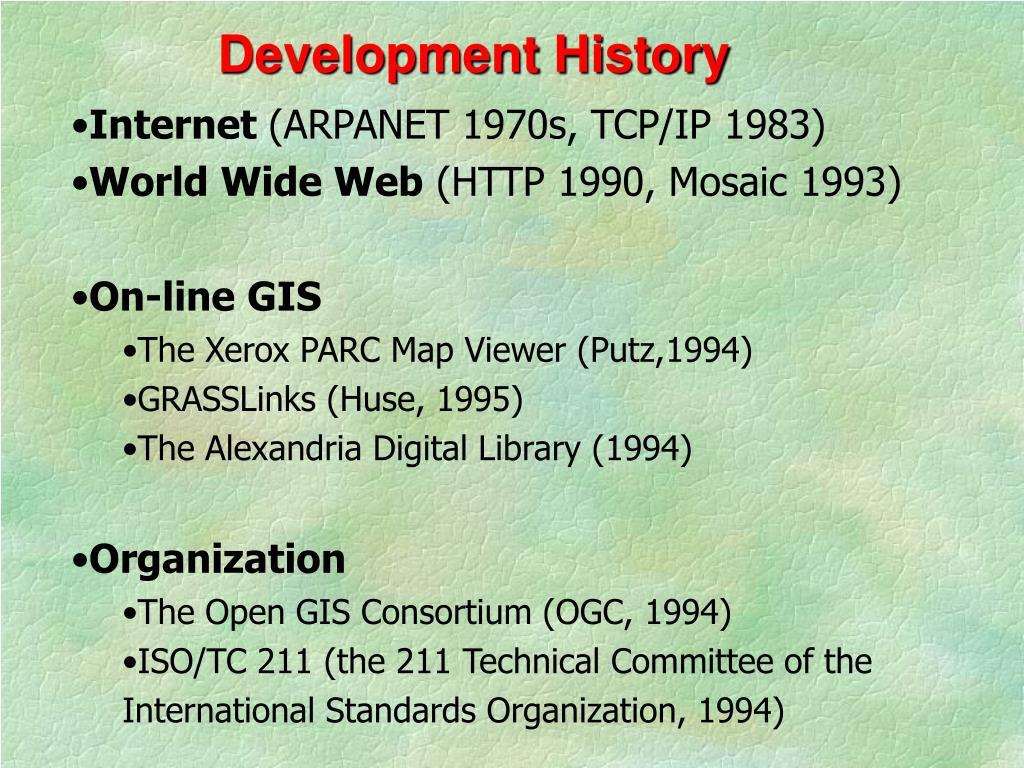 Development History

•Internet (ARPANET 1970s, TCP/IP 1983)
•World Wide Web (HTTP 1990, Mosaic 1993)

•On-line GIS
•The Xerox PARC Map Viewer (Putz,1994)
•GRASSLinks (Huse, 1995)
•The Alexandria Digital Library (1994)

•Organization
•The Open GIS Consortium (OGC, 1994)
•ISO/TC 211 (the 211 Technical Committee of the International Standards Organization, 1994)